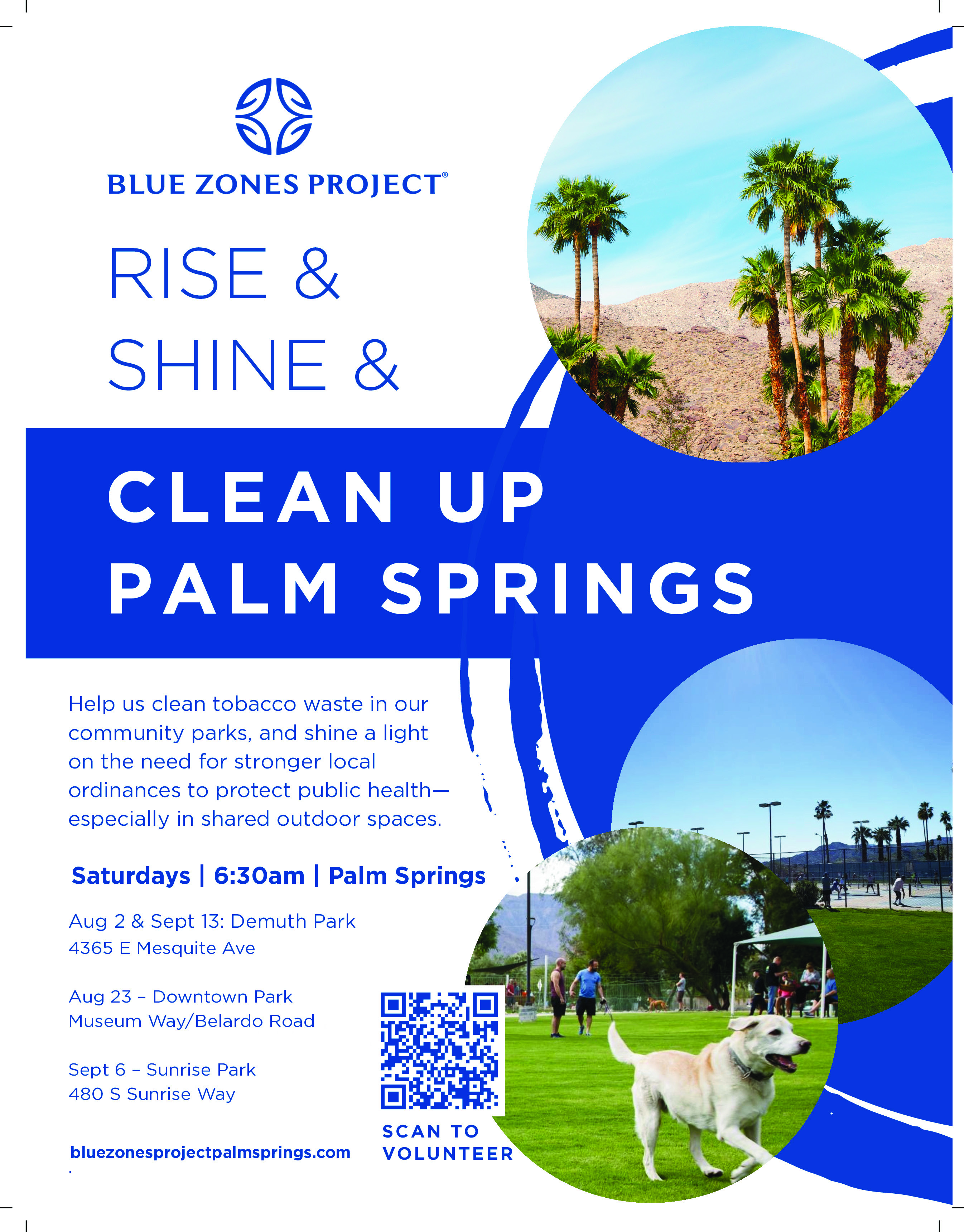 BLUE ZONES PROJECT®

RISE & SHINE &

CLEAN UP PALM SPRINGS

Help us clean tobacco waste in our community parks, and shine a light on the need for stronger local ordinances to protect public health—especially in shared outdoor spaces.

Saturdays | 6:30am | Palm Springs

Aug 2 & Sept 13: Demuth Park
4365 E Mesquite Ave

Aug 23 – Downtown Park
Museum Way/Belardo Road

Sept 6 – Sunrise Park
480 S Sunrise Way

bluezonesprojectpalmsprings.com

SCAN TO VOLUNTEER